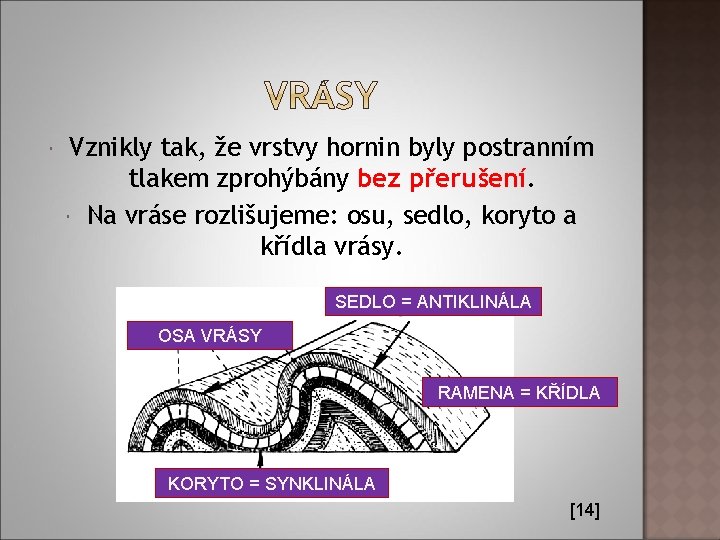 VRÁSY

Vznikly tak, že vrstvy hornin byly postranním tlakem zprohýbány bez přerušení.

Na vráse rozlišujeme: osu, sedlo, koryto a křídla vrásy.

SEDLO = ANTIKLINÁLA

OSA VRÁSY

RAMENA = KŘÍDLA

KORYTO = SYNKLINÁLA

[14]